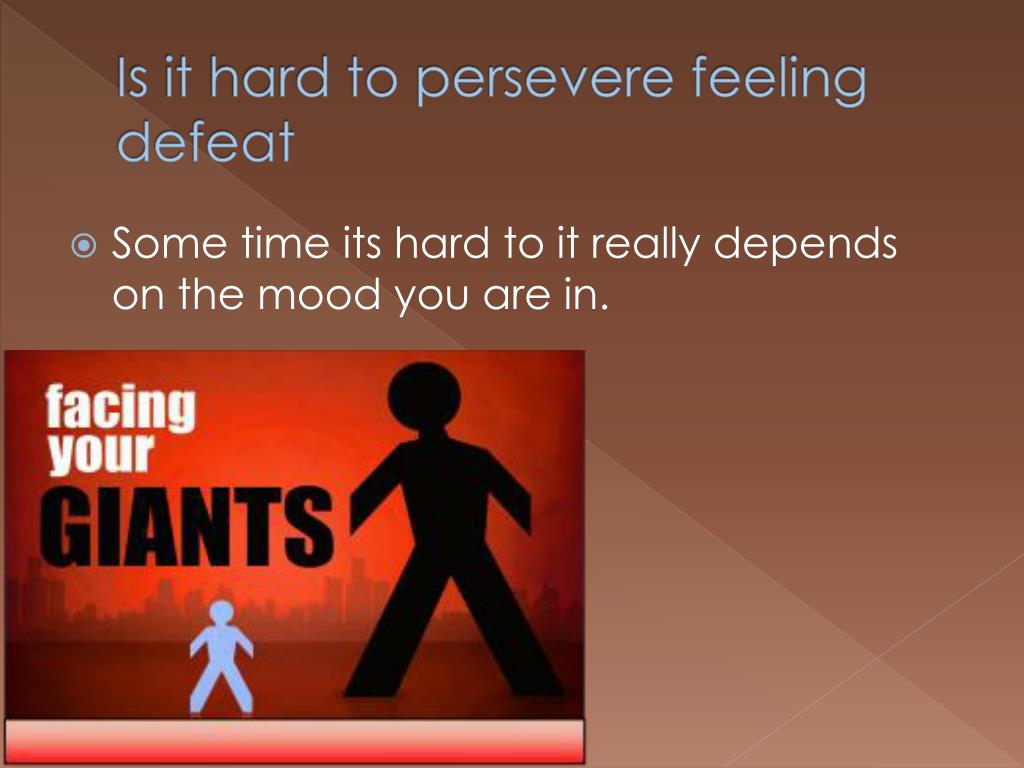 Is it hard to persevere feeling defeat

Some time its hard to it really depends on the mood you are in.

facing your GIANTS